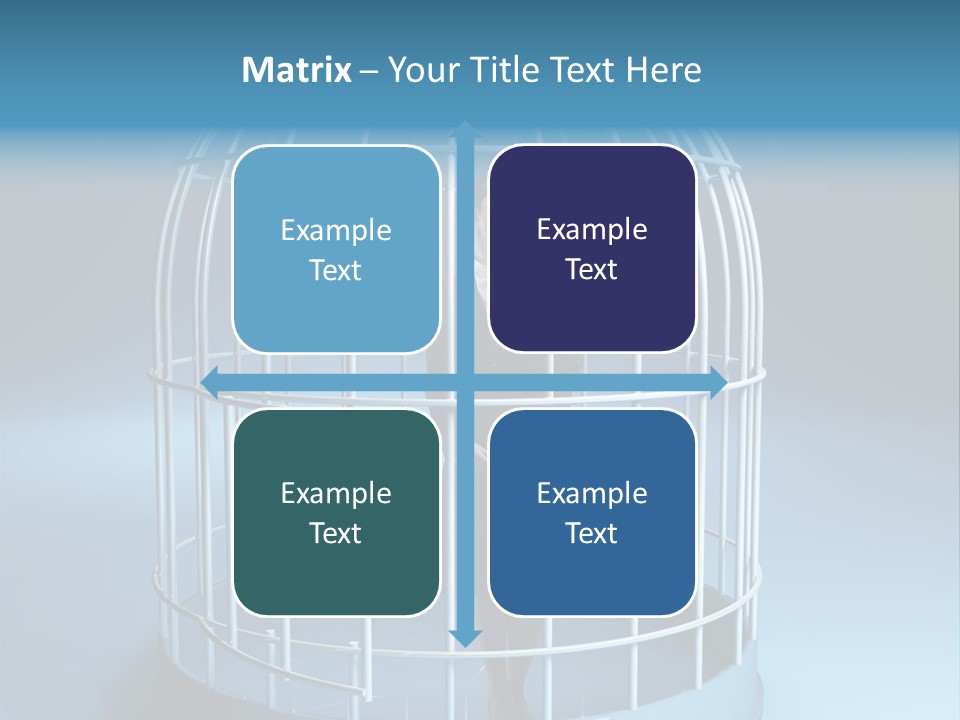 Matrix – Your Title Text Here

Example Text

Example Text

Example Text

Example Text